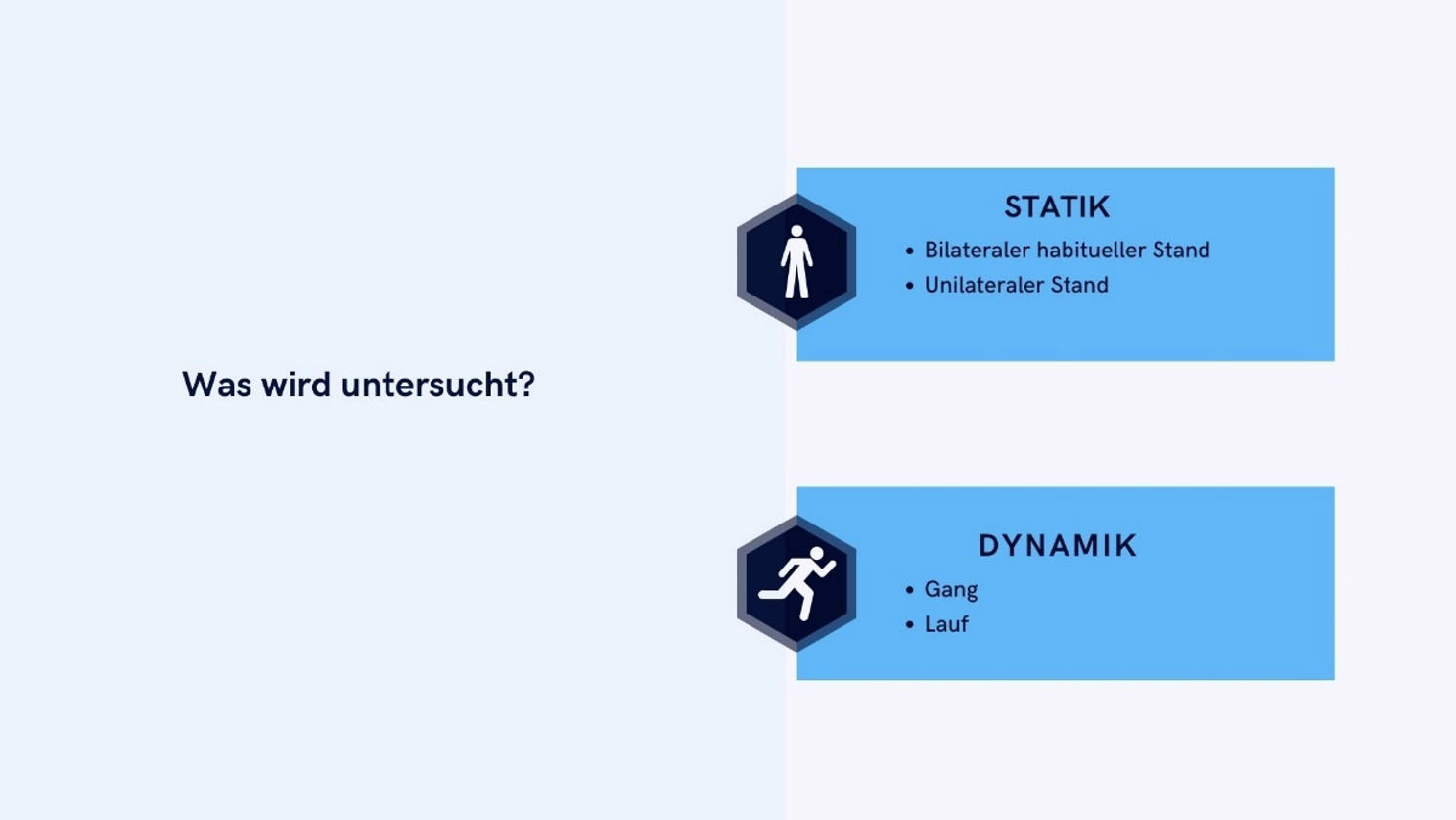 Was wird untersucht?

STATIK
• Bilateraler habitueller Stand
• Unilateraler Stand

DYNAMIK
• Gang
• Lauf